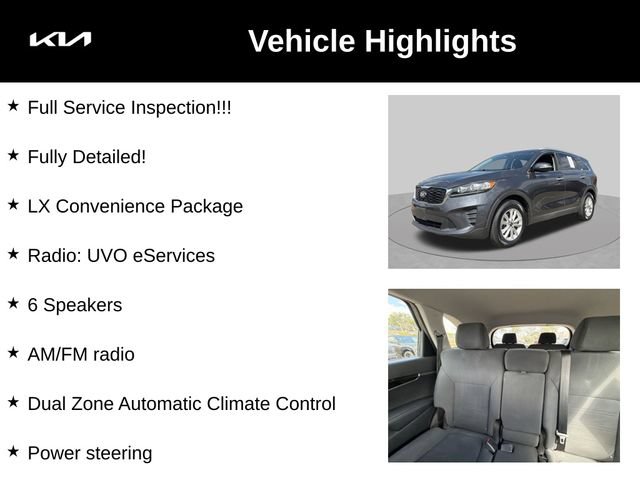 KIA

Vehicle Highlights

★ Full Service Inspection!!!

★ Fully Detailed!

★ LX Convenience Package

★ Radio: UVO eServices

★ 6 Speakers

★ AM/FM radio

★ Dual Zone Automatic Climate Control

★ Power steering